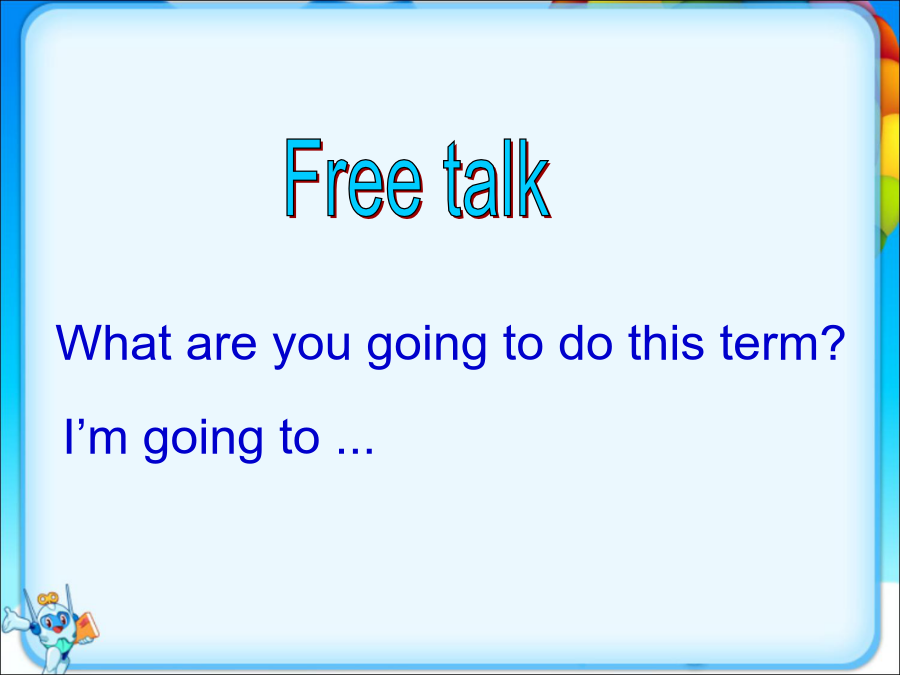 Free talk

What are you going to do this term?

I’m going to ...